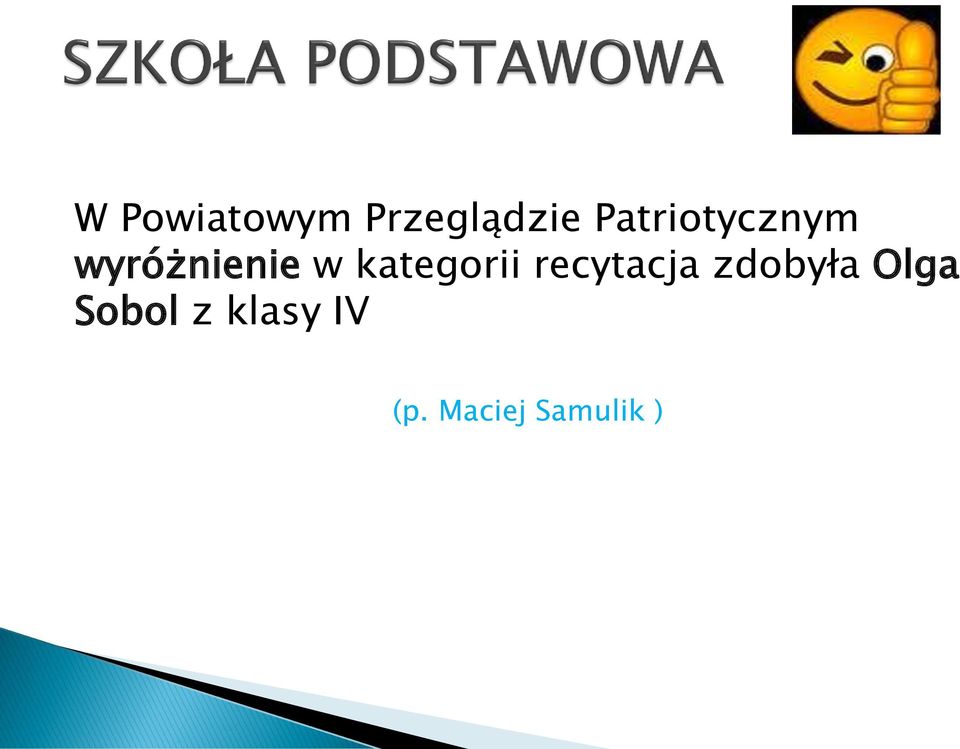 SZKOŁA PODSTAWOWA

W Powiatowym Przeglądzie Patriotycznym wyróżnienie w kategorii recytacja zdobyła Olga Sobol z klasy IV

(p. Maciej Samulik )